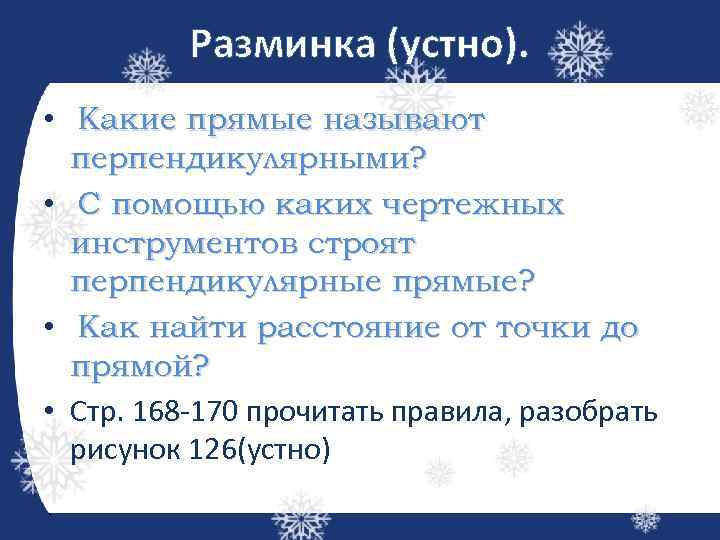 Разминка (устно).

• Какие прямые называют перпендикулярными?
• С помощью каких чертежных инструментов строят перпендикулярные прямые?
• Как найти расстояние от точки до прямой?
• Стр. 168-170 прочитать правила, разобрать рисунок 126(устно)